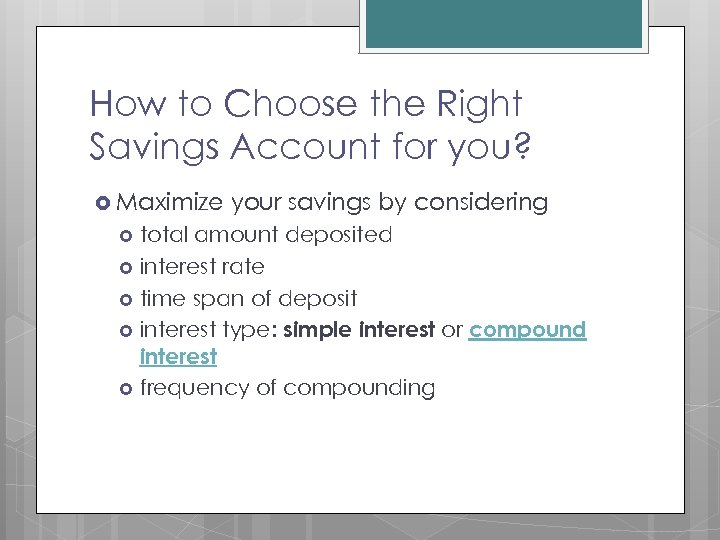 How to Choose the Right Savings Account for you?

Maximize your savings by considering

total amount deposited

interest rate

time span of deposit

interest type: simple interest or compound interest

frequency of compounding